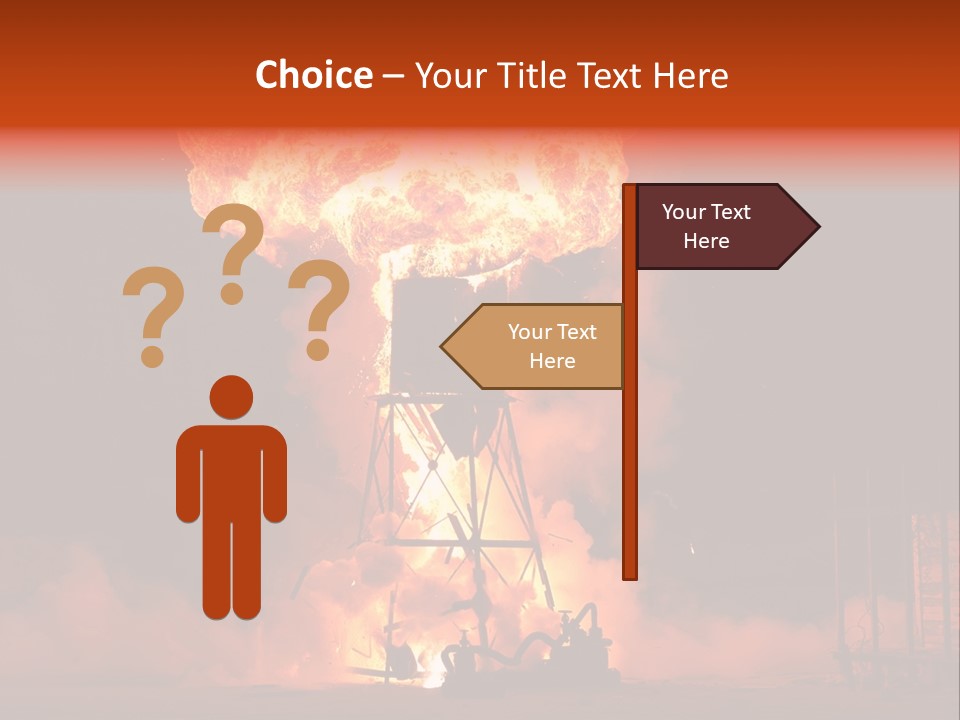 Choice – Your Title Text Here

? ? ?

Your Text Here

Your Text Here